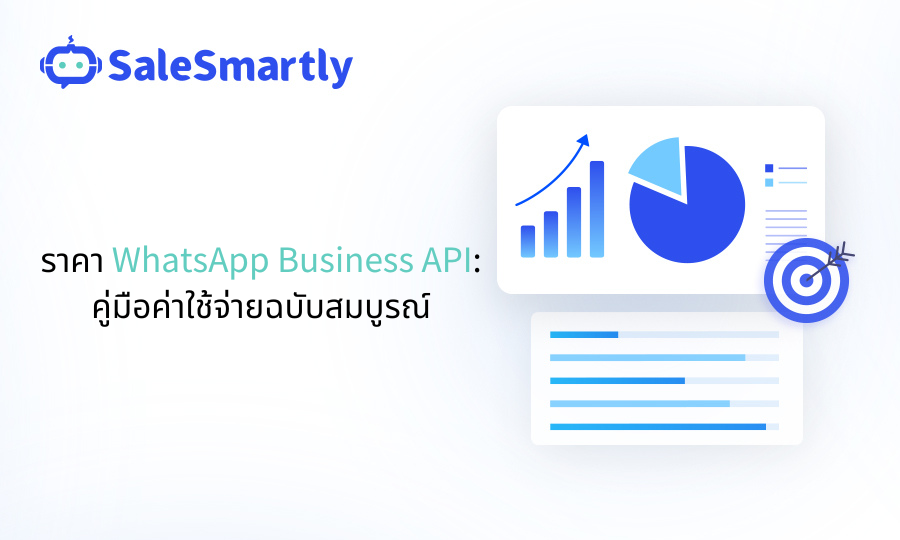 SaleSmartly

ราคา WhatsApp Business API: คู่มือค่าใช้จ่ายฉบับสมบูรณ์